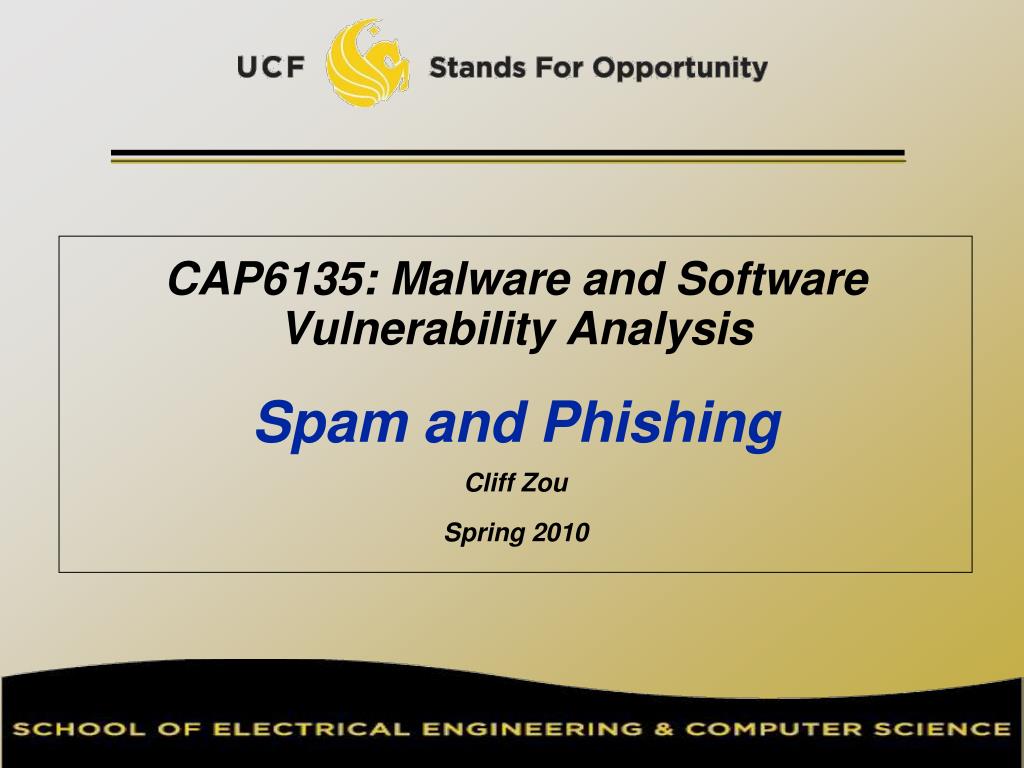 UCF Stands For Opportunity

CAP6135: Malware and Software Vulnerability Analysis

Spam and Phishing

Cliff Zou

Spring 2010

SCHOOL OF ELECTRICAL ENGINEERING & COMPUTER SCIENCE